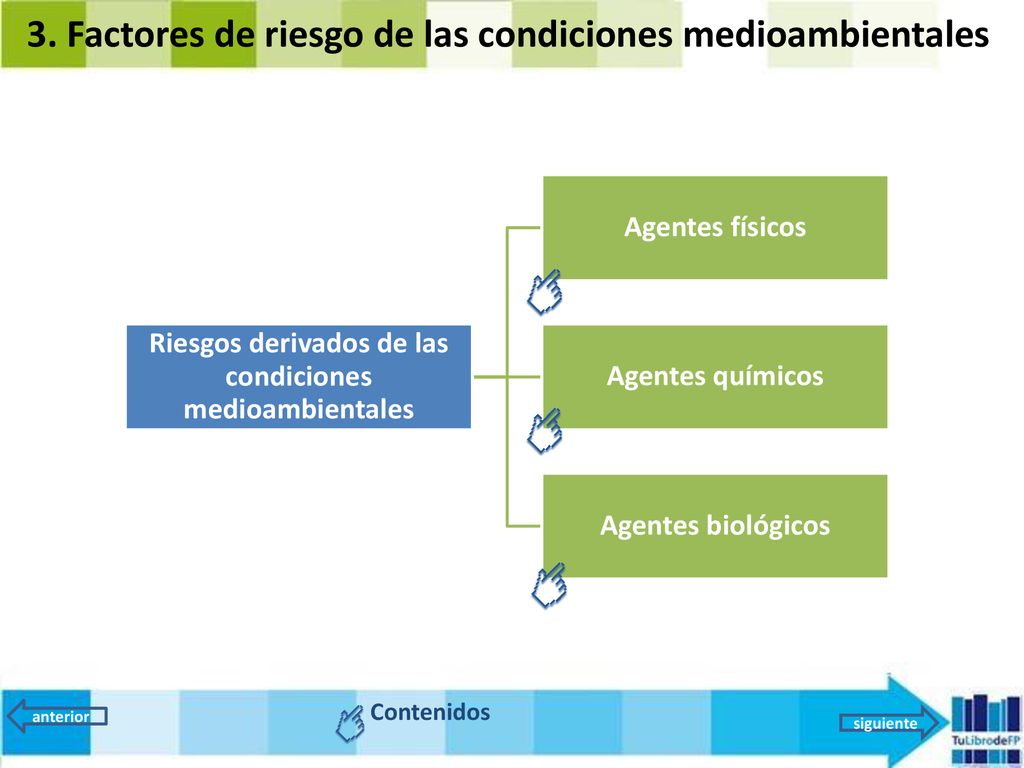 3. Factores de riesgo de las condiciones medioambientales

Riesgos derivados de las condiciones medioambientales

Agentes físicos

Agentes químicos

Agentes biológicos

anterior

Contenidos

siguiente

TuLibrodeFP